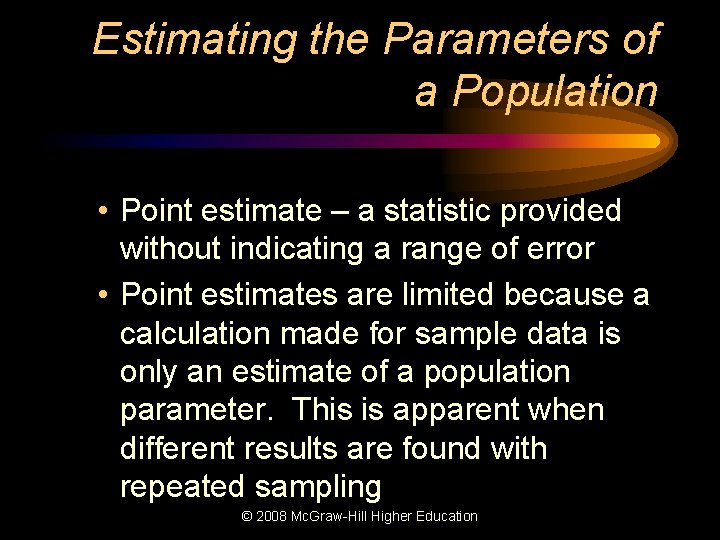 Estimating the Parameters of a Population

• Point estimate – a statistic provided without indicating a range of error

• Point estimates are limited because a calculation made for sample data is only an estimate of a population parameter.  This is apparent when different results are found with repeated sampling

© 2008 McGraw-Hill Higher Education